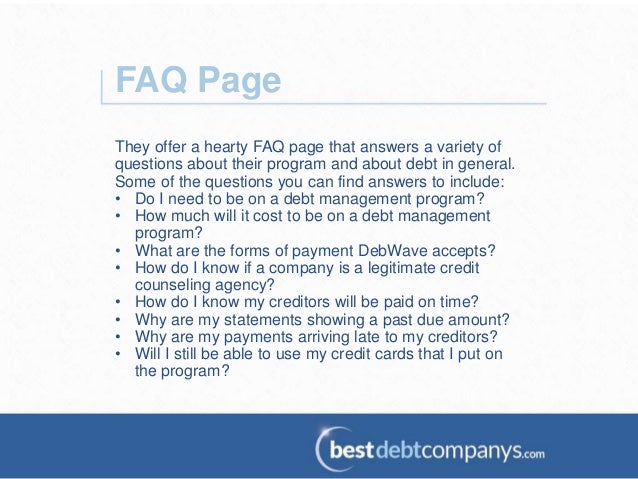 FAQ Page

They offer a hearty FAQ page that answers a variety of questions about their program and about debt in general. Some of the questions you can find answers to include:
• Do I need to be on a debt management program?
• How much will it cost to be on a debt management program?
• What are the forms of payment DebWave accepts?
• How do I know if a company is a legitimate credit counseling agency?
• How do I know my creditors will be paid on time?
• Why are my statements showing a past due amount?
• Why are my payments arriving late to my creditors?
• Will I still be able to use my credit cards that I put on the program?

bestdebtcompanys.com